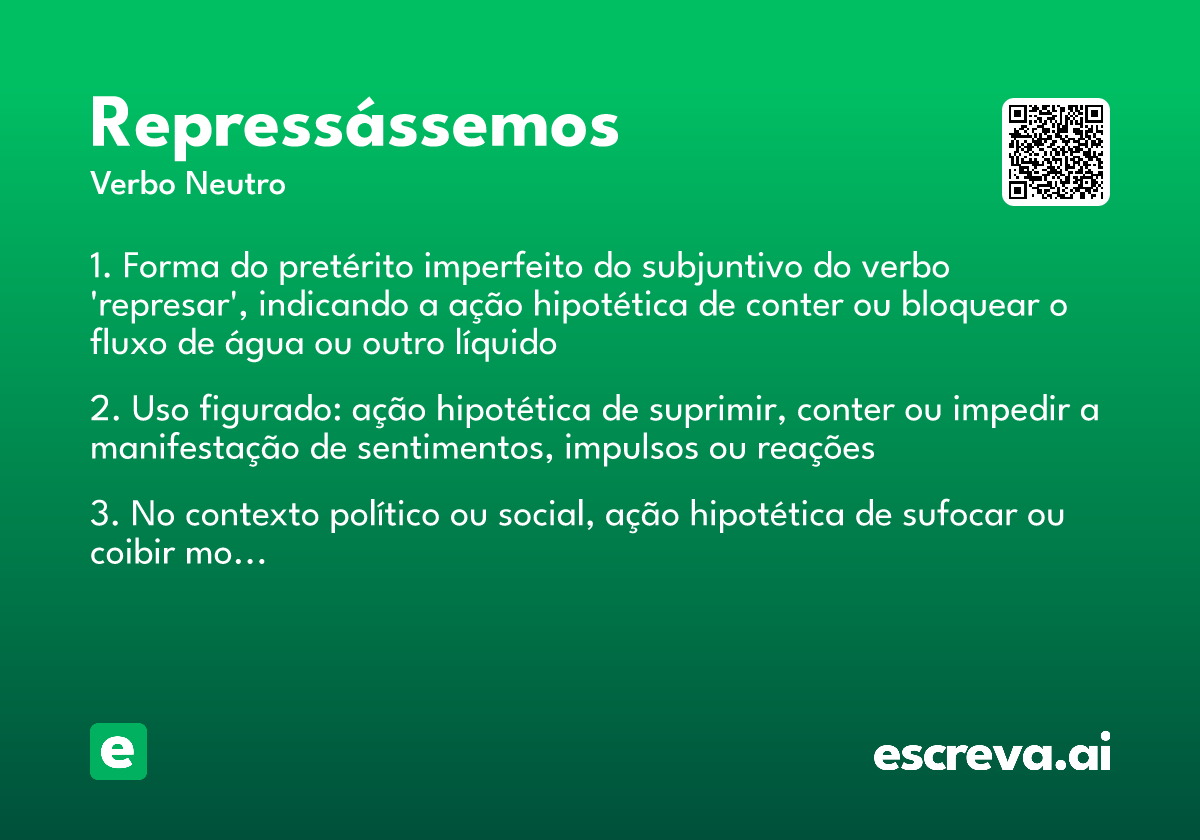 Repressássemos
Verbo Neutro

1. Forma do pretérito imperfeito do subjuntivo do verbo 'represar', indicando a ação hipotética de conter ou bloquear o fluxo de água ou outro líquido

2. Uso figurado: ação hipotética de suprimir, conter ou impedir a manifestação de sentimentos, impulsos ou reações

3. No contexto político ou social, ação hipotética de sufocar ou coibir mo...

e

escreva.ai